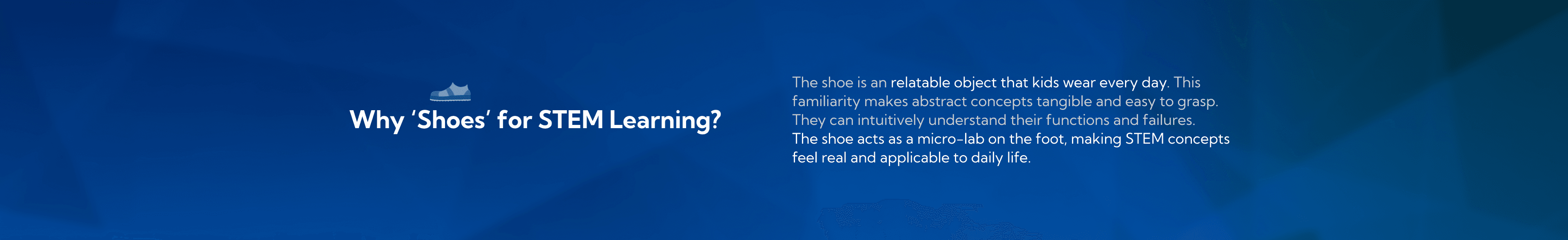 Why ‘Shoes’ for STEM Learning?

The shoe is an relatable object that kids wear every day. This familiarity makes abstract concepts tangible and easy to grasp. They can intuitively understand their functions and failures. The shoe acts as a micro-lab on the foot, making STEM concepts feel real and applicable to daily life.